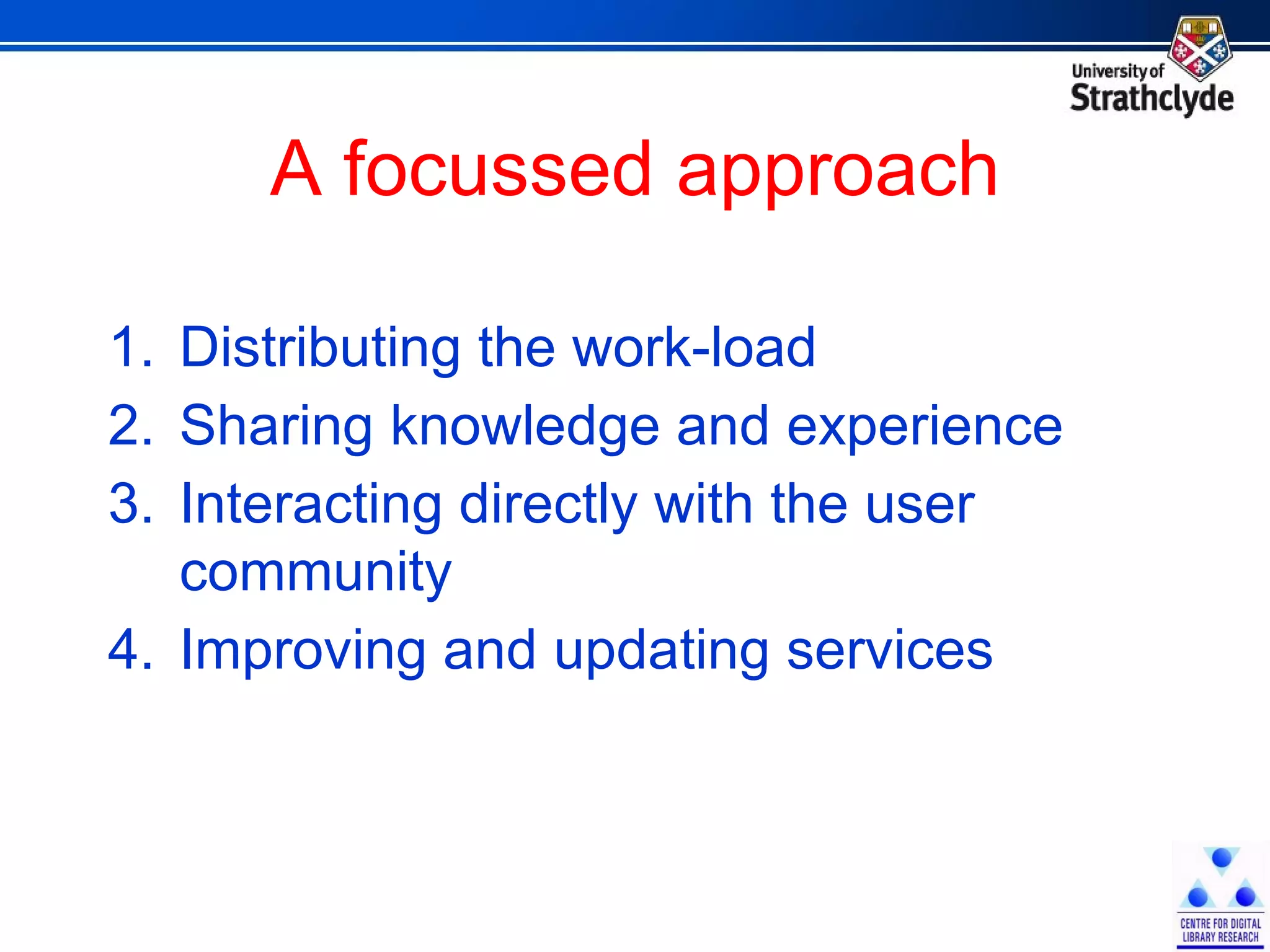 University of Strathclyde

A focussed approach

1. Distributing the work-load
2. Sharing knowledge and experience
3. Interacting directly with the user community
4. Improving and updating services

CENTRE FOR DIGITAL LIBRARY RESEARCH